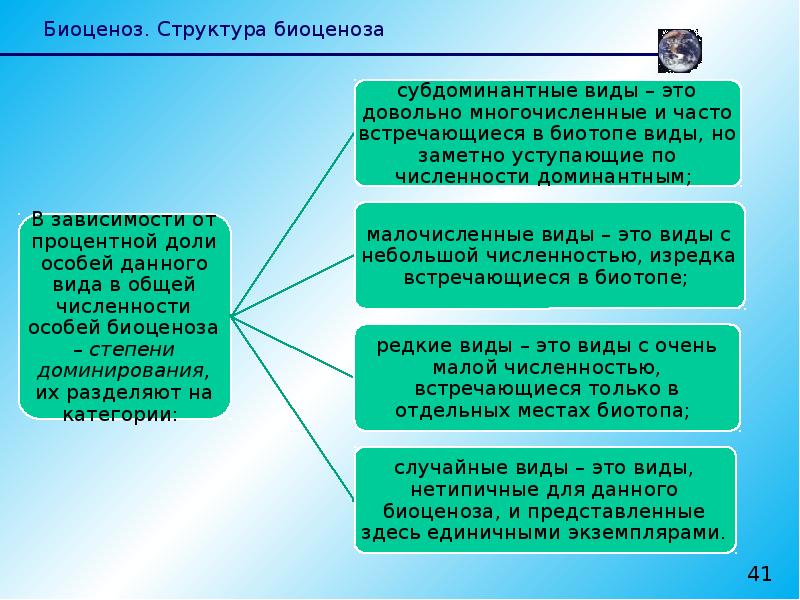 Биоценоз. Структура биоценоза

В зависимости от процентной доли особей данного вида в общей численности особей биоценоза – степени доминирования, их разделяют на категории:

субдоминантные виды – это довольно многочисленные и часто встречающиеся в биотопе виды, но заметно уступающие по численности доминантным;

малочисленные виды – это виды с небольшой численностью, изредка встречающиеся в биотопе;

редкие виды – это виды с очень малой численностью, встречающиеся только в отдельных местах биотопа;

случайные виды – это виды, нетипичные для данного биоценоза, и представленные здесь единичными экземплярами.

41